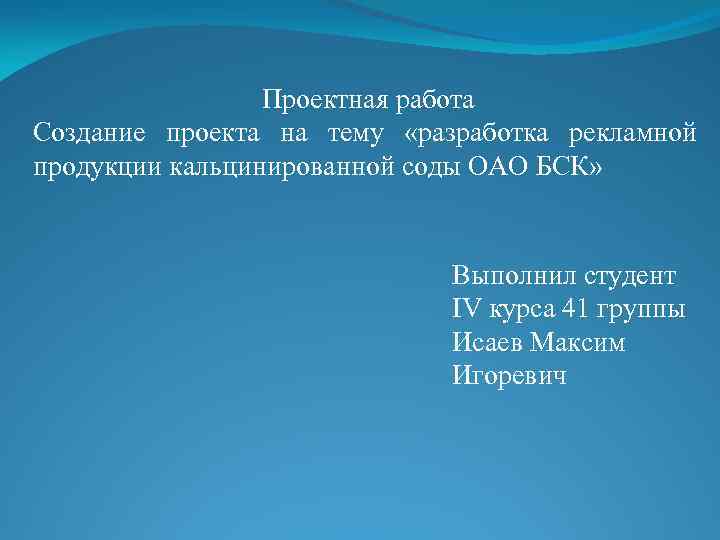 Проектная работа
Создание проекта на тему «разработка рекламной продукции кальцинированной соды ОАО БСК»

Выполнил студент
IV курса 41 группы
Исаев Максим
Игоревич